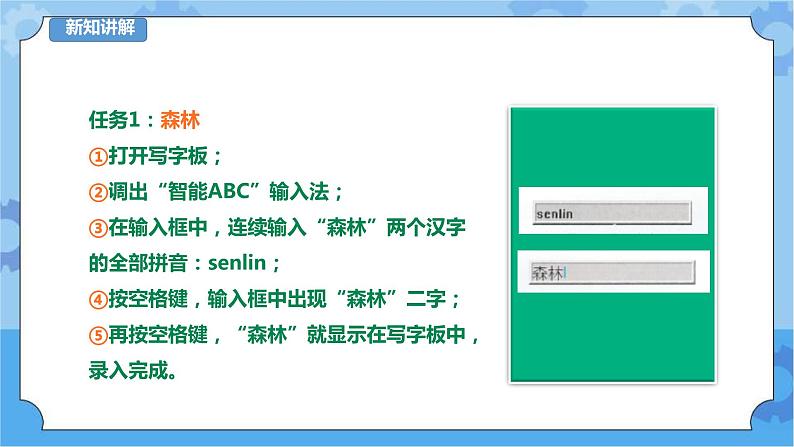 新知讲解

任务1：森林
①打开写字板；
②调出“智能ABC”输入法；
③在输入框中，连续输入“森林”两个汉字的全部拼音：senlin；
④按空格键，输入框中出现“森林”二字；
⑤再按空格键，“森林”就显示在写字板中，录入完成。

senlin

森林